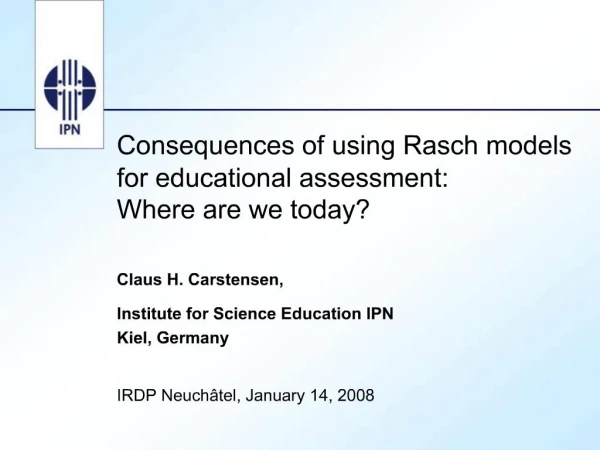 IPN

Consequences of using Rasch models for educational assessment: Where are we today?

Claus H. Carstensen,

Institute for Science Education IPN
Kiel, Germany

IRDP Neuchâtel, January 14, 2008